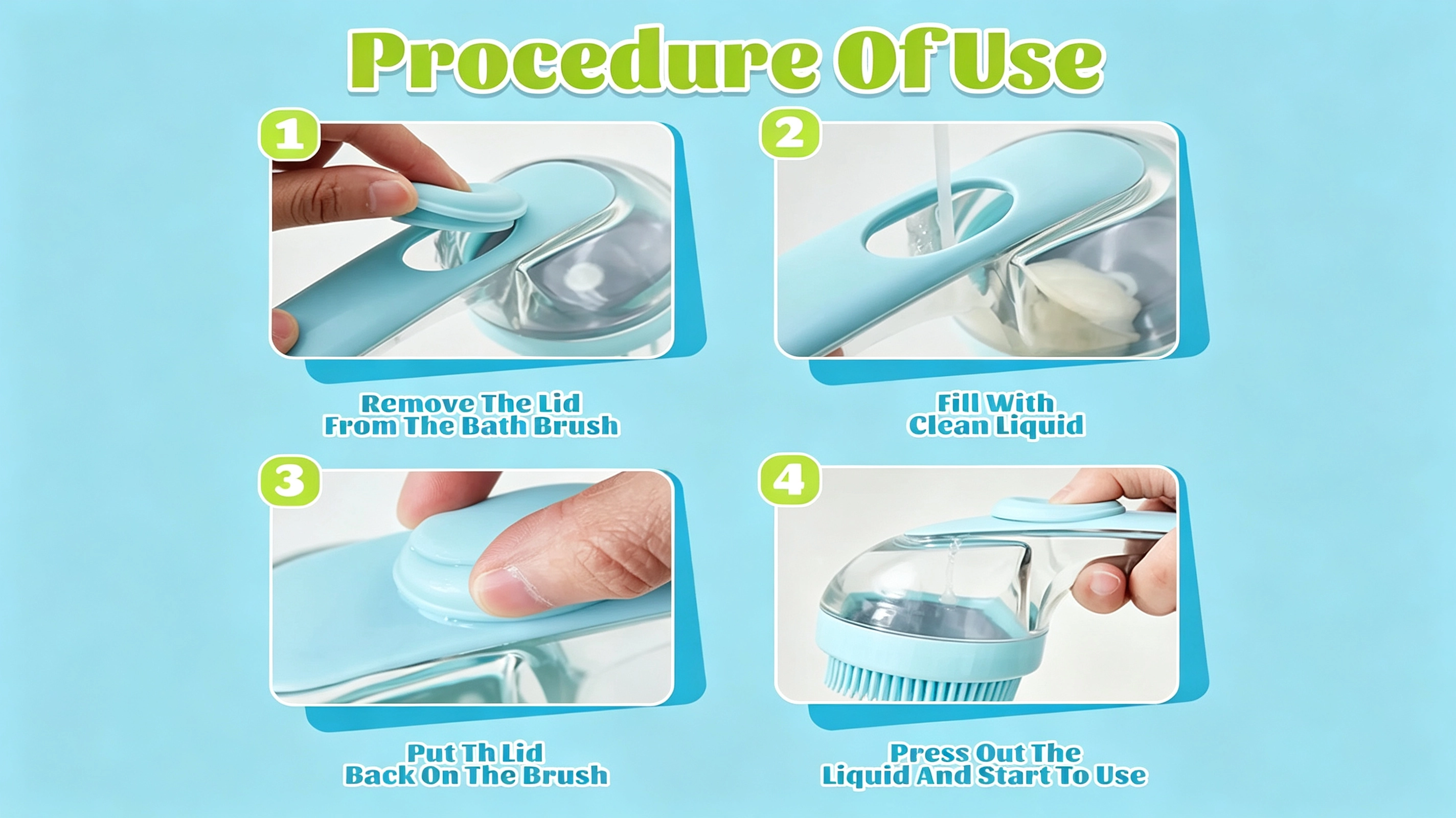 Procedure Of Use

1

Remove The Lid From The Bath Brush

2

Fill With Clean Liquid

3

Put Th Lid Back On The Brush

4

Press Out The Liquid And Start To Use